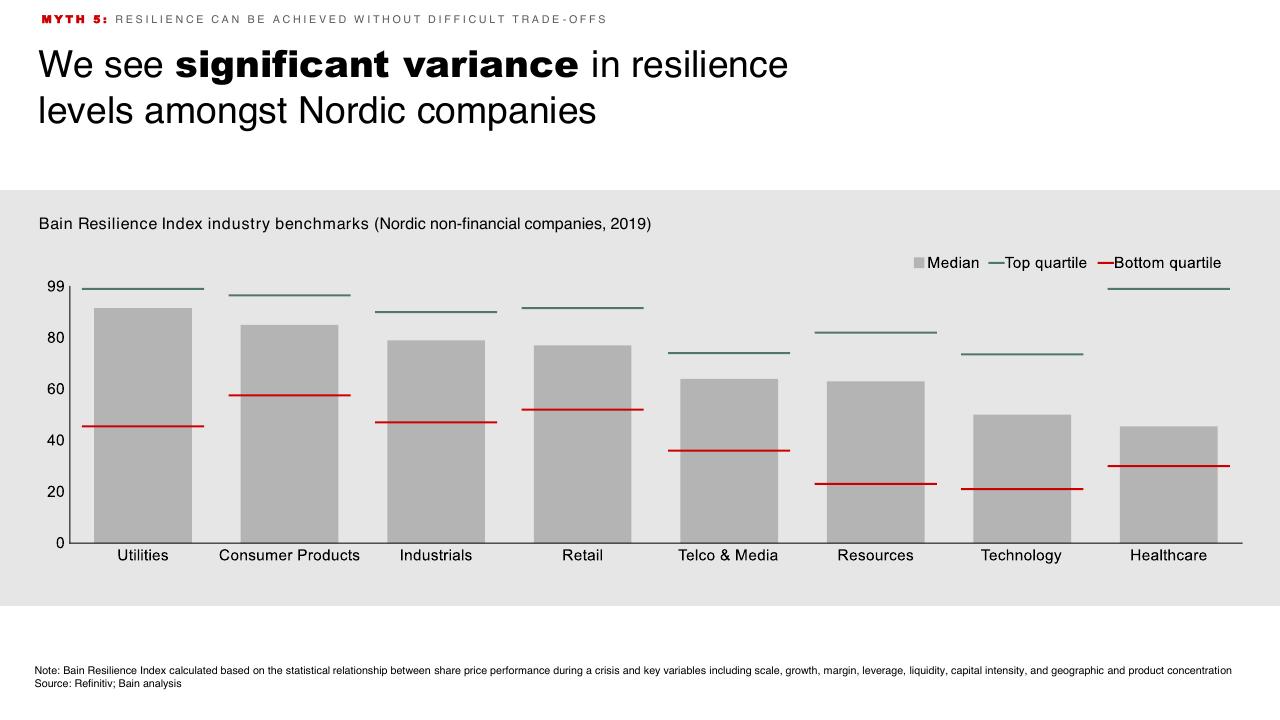 MYTH 5: RESILIENCE CAN BE ACHIEVED WITHOUT DIFFICULT TRADE-OFFS

We see significant variance in resilience levels amongst Nordic companies

Bain Resilience Index industry benchmarks (Nordic non-financial companies, 2019)

Median Top quartile Bottom quartile

99
80
60
40
20
0

Utilities
Consumer Products
Industrials
Retail
Telco & Media
Resources
Technology
Healthcare

Note: Bain Resilience Index calculated based on the statistical relationship between share price performance during a crisis and key variables including scale, growth, margin, leverage, liquidity, capital intensity, and geographic and product concentration
Source: Refinitiv; Bain analysis